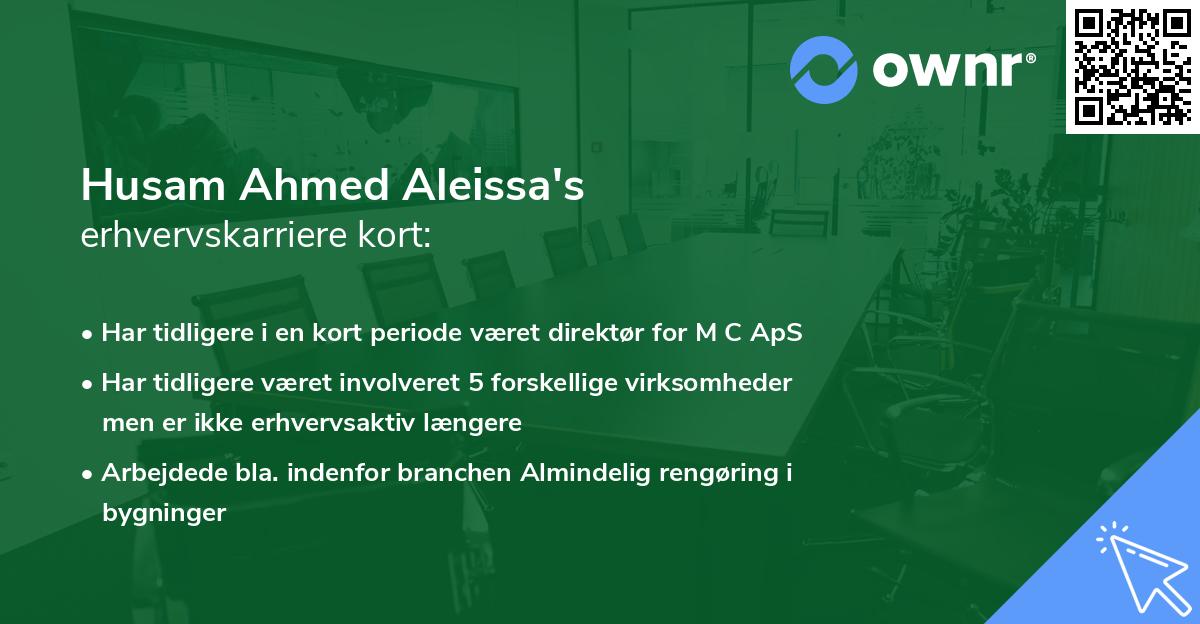 ownr®

Husam Ahmed Aleissa's
erhvervskarriere kort:

• Har tidligere i en kort periode været direktør for M C ApS
• Har tidligere været involveret 5 forskellige virksomheder men er ikke erhvervsaktiv længere
• Arbejdede bla. indenfor branchen Almindelig rengøring i bygninger